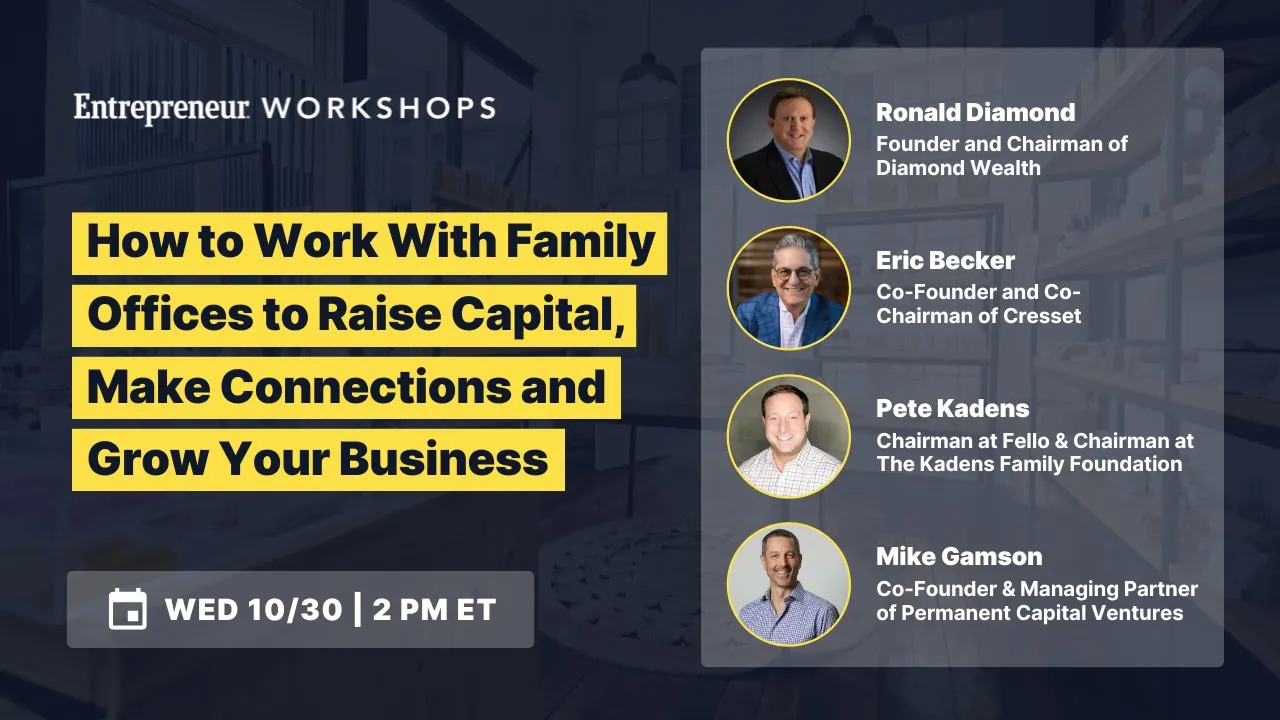 Entrepreneur WORKSHOPS

How to Work With Family Offices to Raise Capital, Make Connections and Grow Your Business

WED 10/30 | 2 PM ET

Ronald Diamond
Founder and Chairman of Diamond Wealth

Eric Becker
Co-Founder and Co-Chairman of Cresset

Pete Kadens
Chairman at Fello & Chairman at The Kadens Family Foundation

Mike Gamson
Co-Founder & Managing Partner of Permanent Capital Ventures